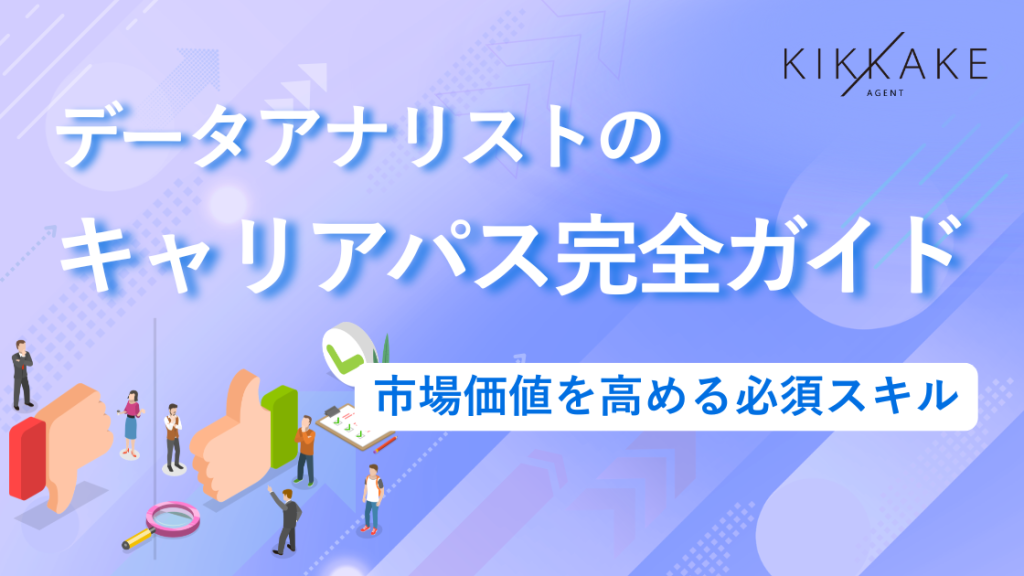 KIKKAKE
AGENT

データアナリストの
キャリアパス完全ガイド

市場価値を高める必須スキル